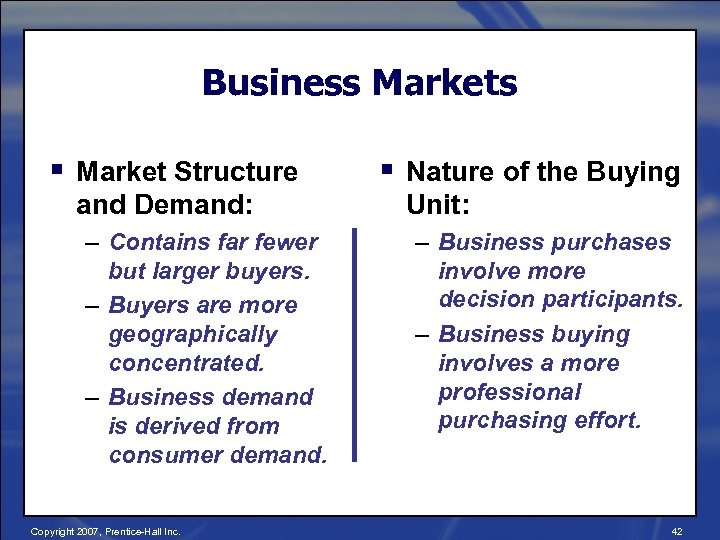 Business Markets

▪ Market Structure and Demand:
– Contains far fewer but larger buyers.
– Buyers are more geographically concentrated.
– Business demand is derived from consumer demand.

▪ Nature of the Buying Unit:
– Business purchases involve more decision participants.
– Business buying involves a more professional purchasing effort.

Copyright 2007, Prentice-Hall Inc.

42